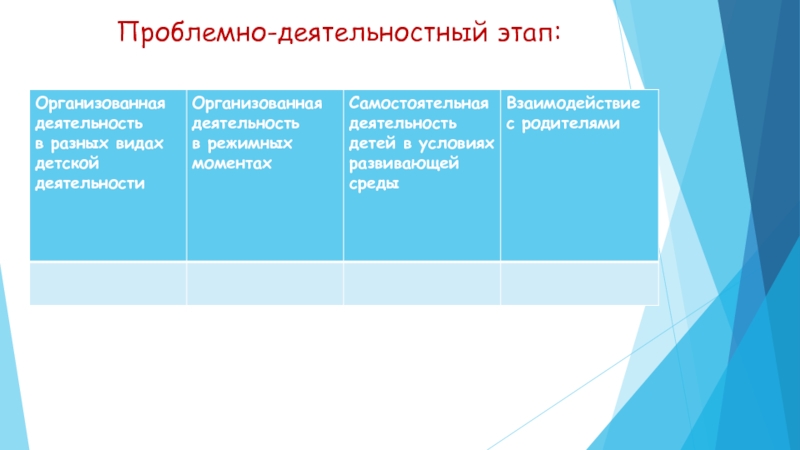 Проблемно-деятельностный этап:

| Организованная деятельность в разных видах детской деятельности | Организованная деятельность в режимных моментах | Самостоятельная деятельность детей в условиях развивающей среды | Взаимодействие с родителями |
|---|---|---|---|
| | | | |